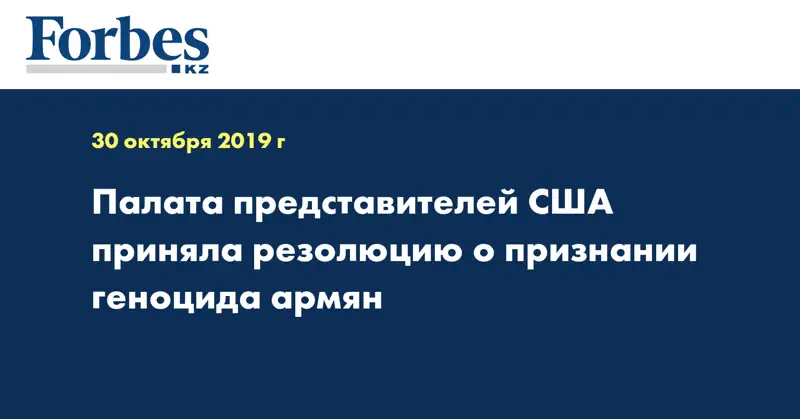 Forbes
KZ

30 октября 2019 г

Палата представителей США приняла резолюцию о признании геноцида армян